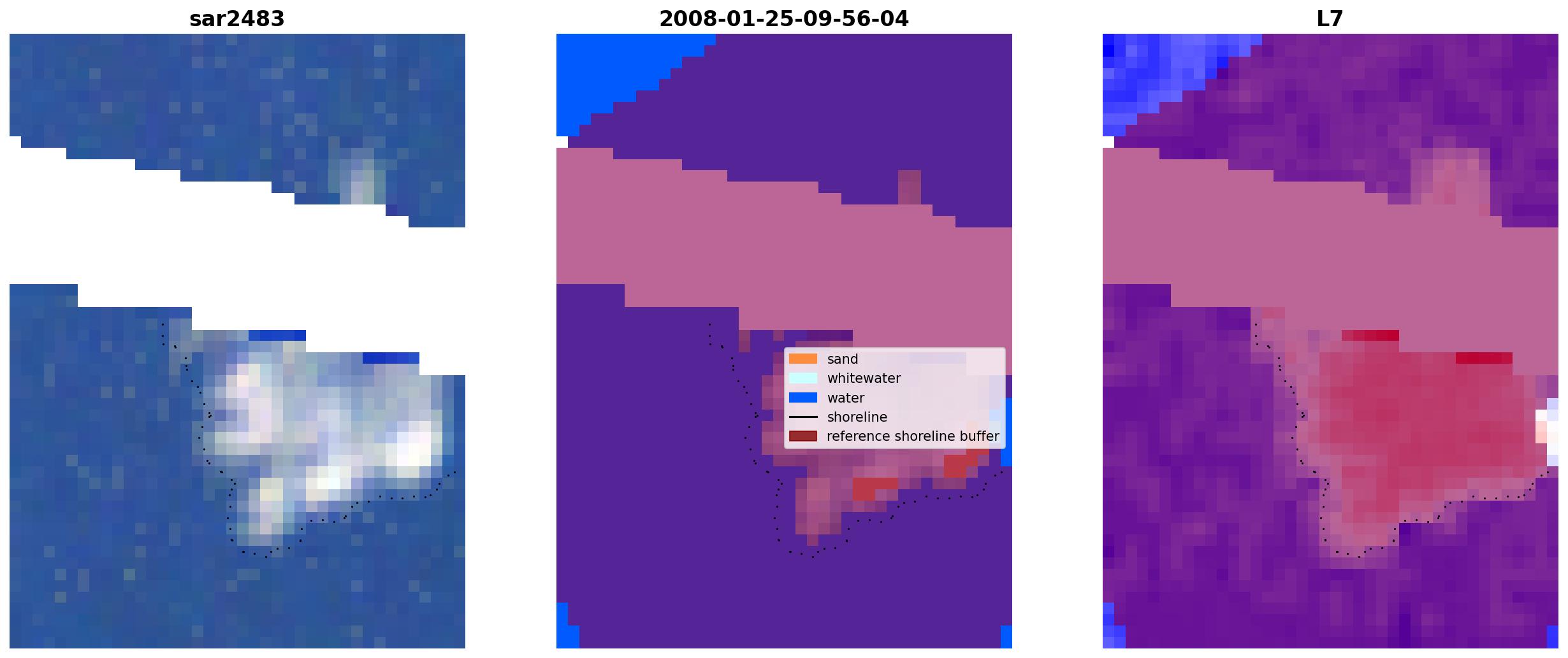 sar2483

2008-01-25-09-56-04

sand
whitewater
water
shoreline
reference shoreline buffer

L7